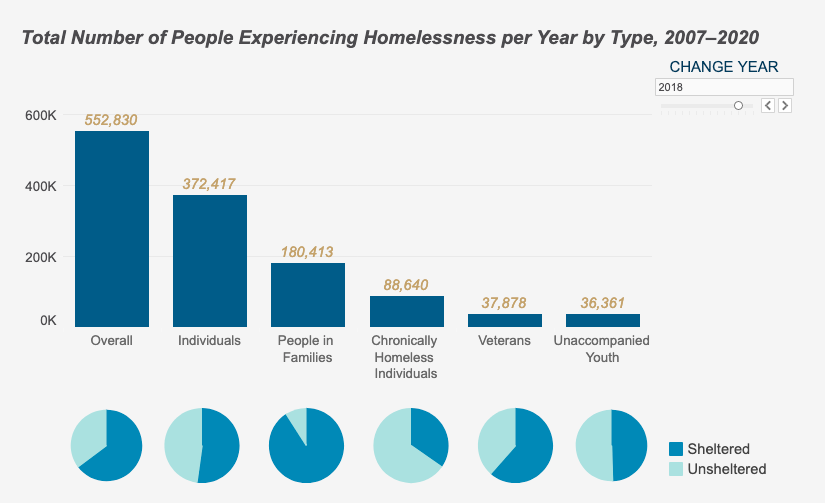 Total Number of People Experiencing Homelessness per Year by Type, 2007–2020

CHANGE YEAR

2018

600K
400K
200K
0K

552,830
372,417
180,413
88,640
37,878
36,361

Overall
Individuals
People in Families
Chronically Homeless Individuals
Veterans
Unaccompanied Youth

Sheltered
Unsheltered